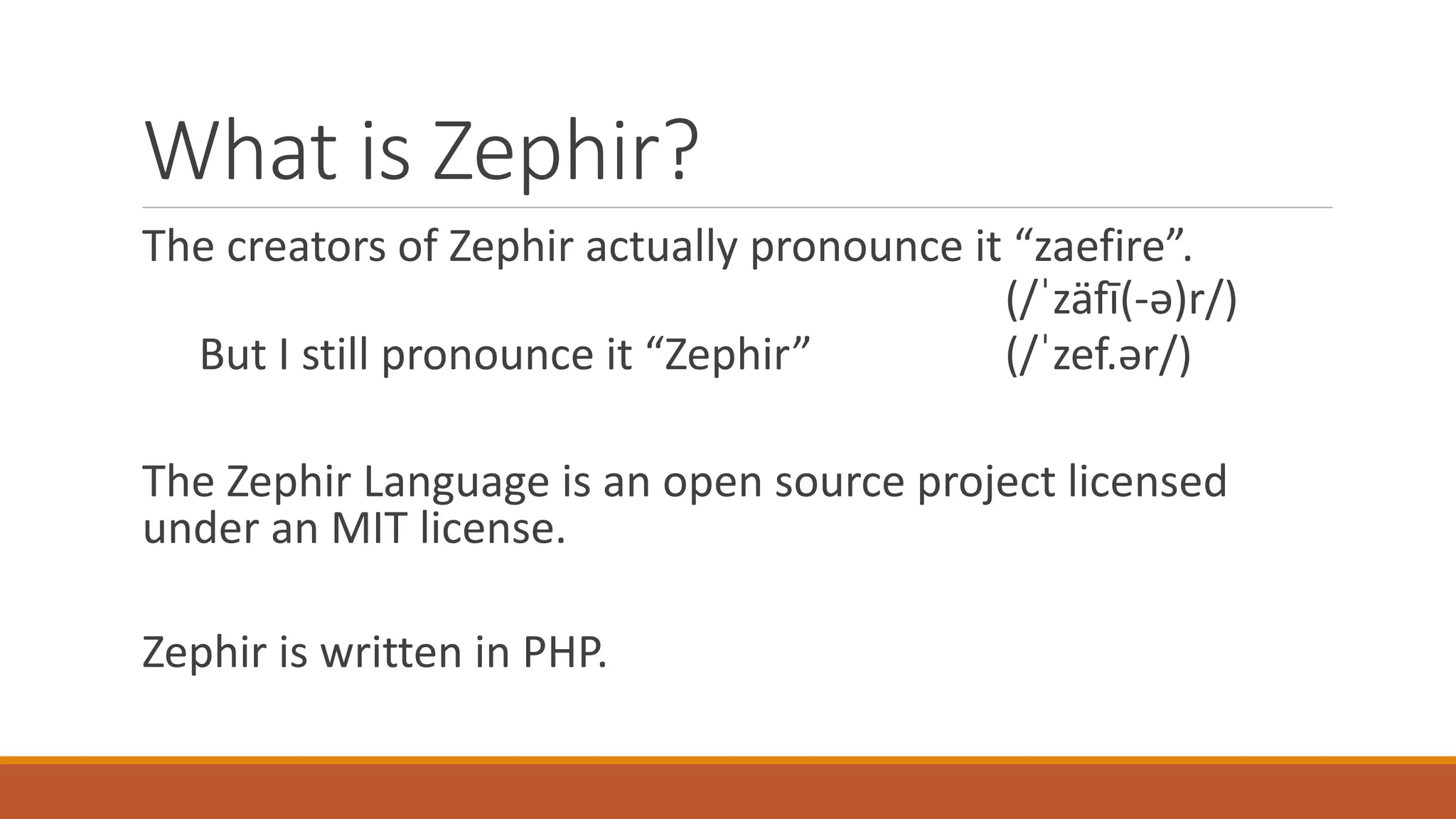 What is Zephir?

The creators of Zephir actually pronounce it “zaefire”. (/ˈzäfī(-ə)r/)

But I still pronounce it “Zephir” (/ˈzef.ər/)

The Zephir Language is an open source project licensed under an MIT license.

Zephir is written in PHP.